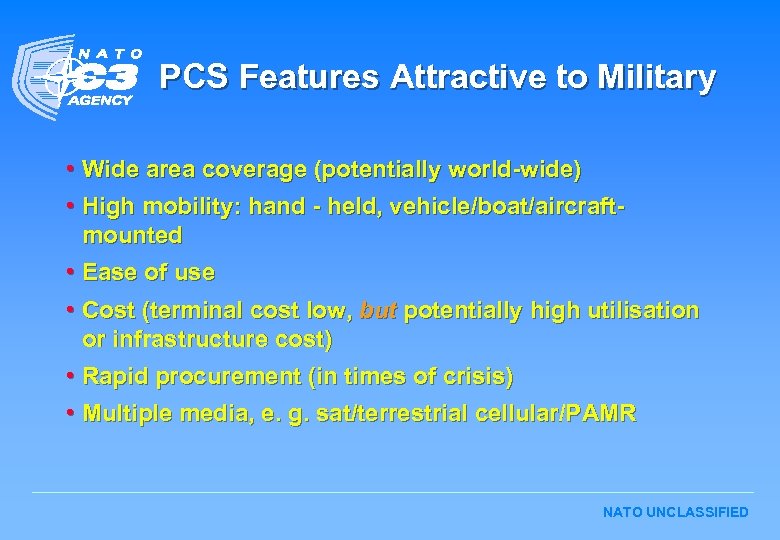 NATO C3 AGENCY

PCS Features Attractive to Military

• Wide area coverage (potentially world-wide)
• High mobility: hand - held, vehicle/boat/aircraft-mounted
• Ease of use
• Cost (terminal cost low, but potentially high utilisation or infrastructure cost)
• Rapid procurement (in times of crisis)
• Multiple media, e. g. sat/terrestrial cellular/PAMR

NATO UNCLASSIFIED